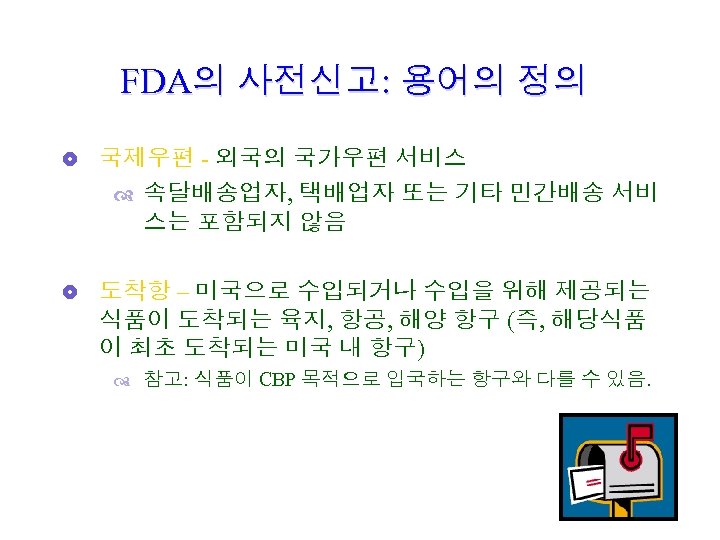 FDA의 사전신고: 용어의 정의

국제우편 - 외국의 국가우편 서비스

속달배송업자, 택배업자 또는 기타 민간배송 서비스는 포함되지 않음

도착항 – 미국으로 수입되거나 수입을 위해 제공되는 식품이 도착되는 육지, 항공, 해양 항구 (즉, 해당식품이 최초 도착되는 미국 내 항구)

참고: 식품이 CBP 목적으로 입국하는 항구와 다를 수 있음.